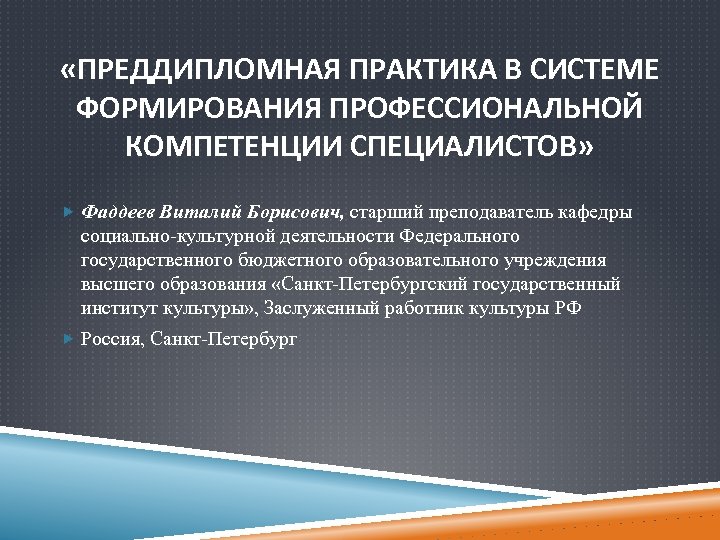 «ПРЕДДИПЛОМНАЯ ПРАКТИКА В СИСТЕМЕ ФОРМИРОВАНИЯ ПРОФЕССИОНАЛЬНОЙ КОМПЕТЕНЦИИ СПЕЦИАЛИСТОВ»

Фаддеев Виталий Борисович, старший преподаватель кафедры социально-культурной деятельности Федерального государственного бюджетного образовательного учреждения высшего образования «Санкт-Петербургский государственный институт культуры», Заслуженный работник культуры РФ

Россия, Санкт-Петербург